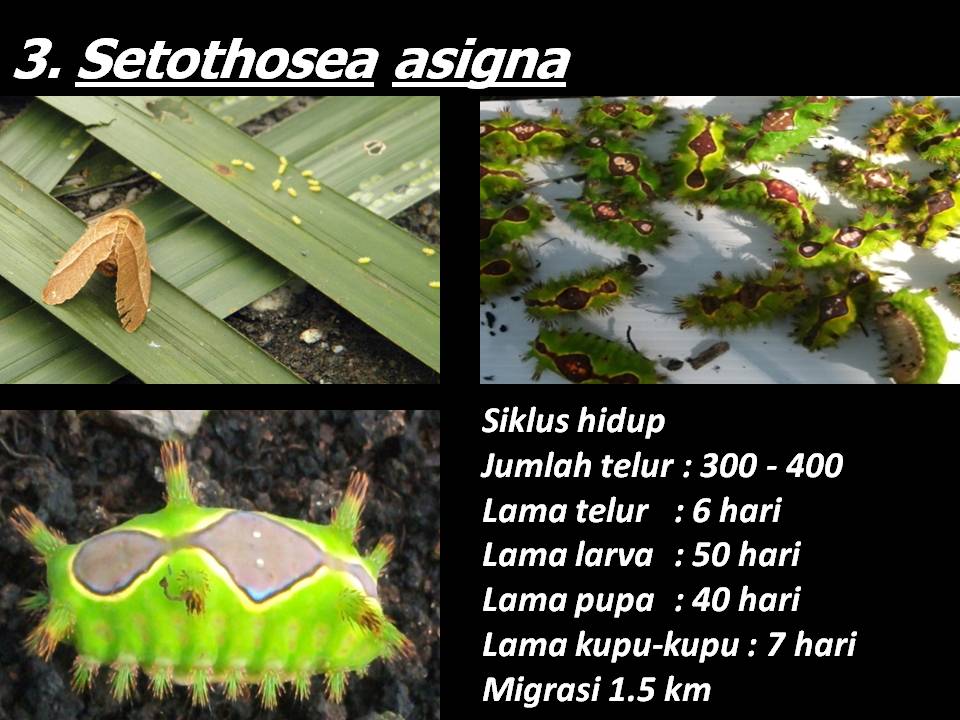 3. Setothosea asigna

Siklus hidup
Jumlah telur : 300 - 400
Lama telur : 6 hari
Lama larva : 50 hari
Lama pupa : 40 hari
Lama kupu-kupu : 7 hari
Migrasi 1.5 km